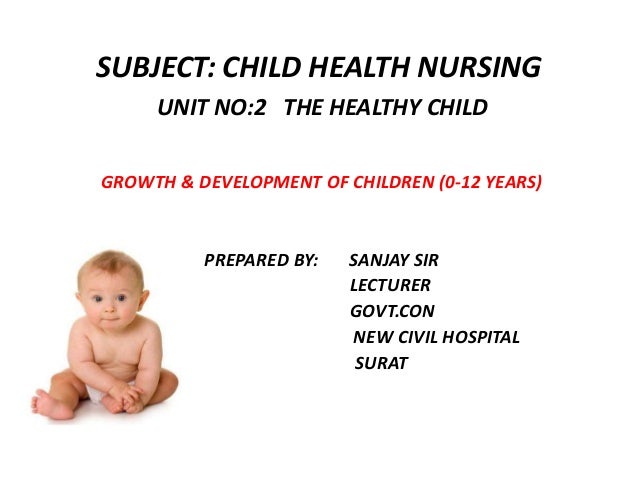 SUBJECT: CHILD HEALTH NURSING

UNIT NO:2 THE HEALTHY CHILD

GROWTH & DEVELOPMENT OF CHILDREN (0-12 YEARS)

PREPARED BY: SANJAY SIR
LECTURER
GOVT.CON
NEW CIVIL HOSPITAL
SURAT